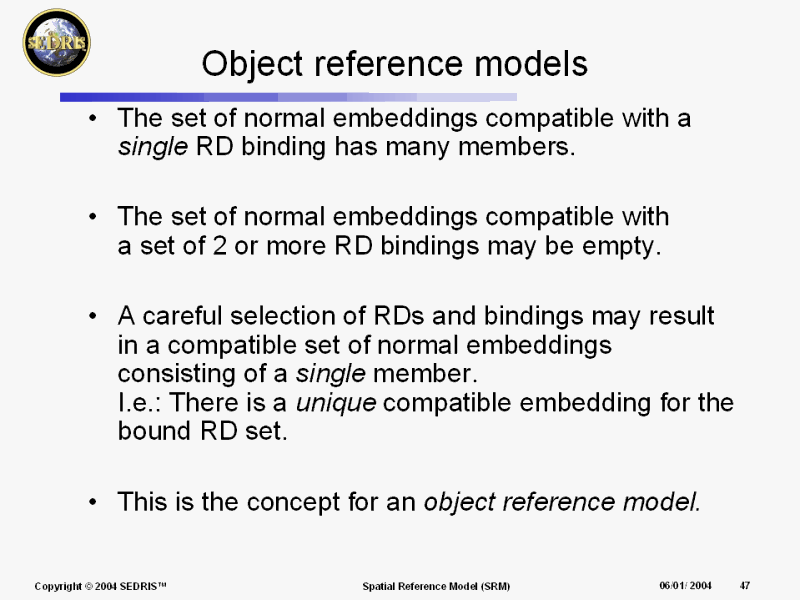 SEDRIS

Object reference models

• The set of normal embeddings compatible with a single RD binding has many members.

• The set of normal embeddings compatible with a set of 2 or more RD bindings may be empty.

• A careful selection of RDs and bindings may result in a compatible set of normal embeddings consisting of a single member.
I.e.: There is a unique compatible embedding for the bound RD set.

• This is the concept for an object reference model.

Copyright © 2004 SEDRIS™ Spatial Reference Model (SRM) 06/01/ 2004 47